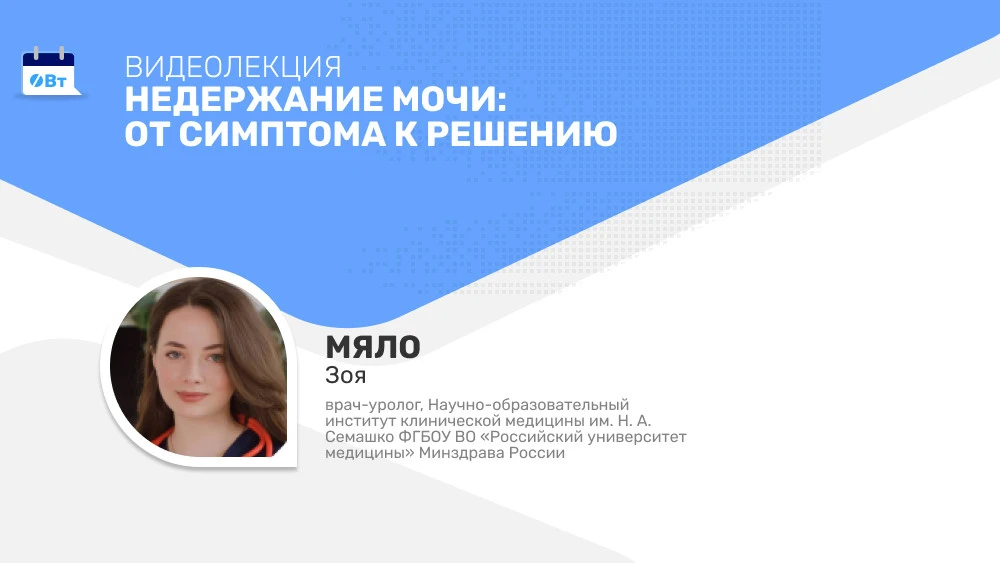 Вт

ВИДЕОЛЕКЦИЯ
НЕДЕРЖАНИЕ МОЧИ: ОТ СИМПТОМА К РЕШЕНИЮ

МЯЛО
Зоя

врач-уролог, Научно-образовательный институт клинической медицины им. Н. А. Семашко ФГБОУ ВО «Российский университет медицины» Минздрава России